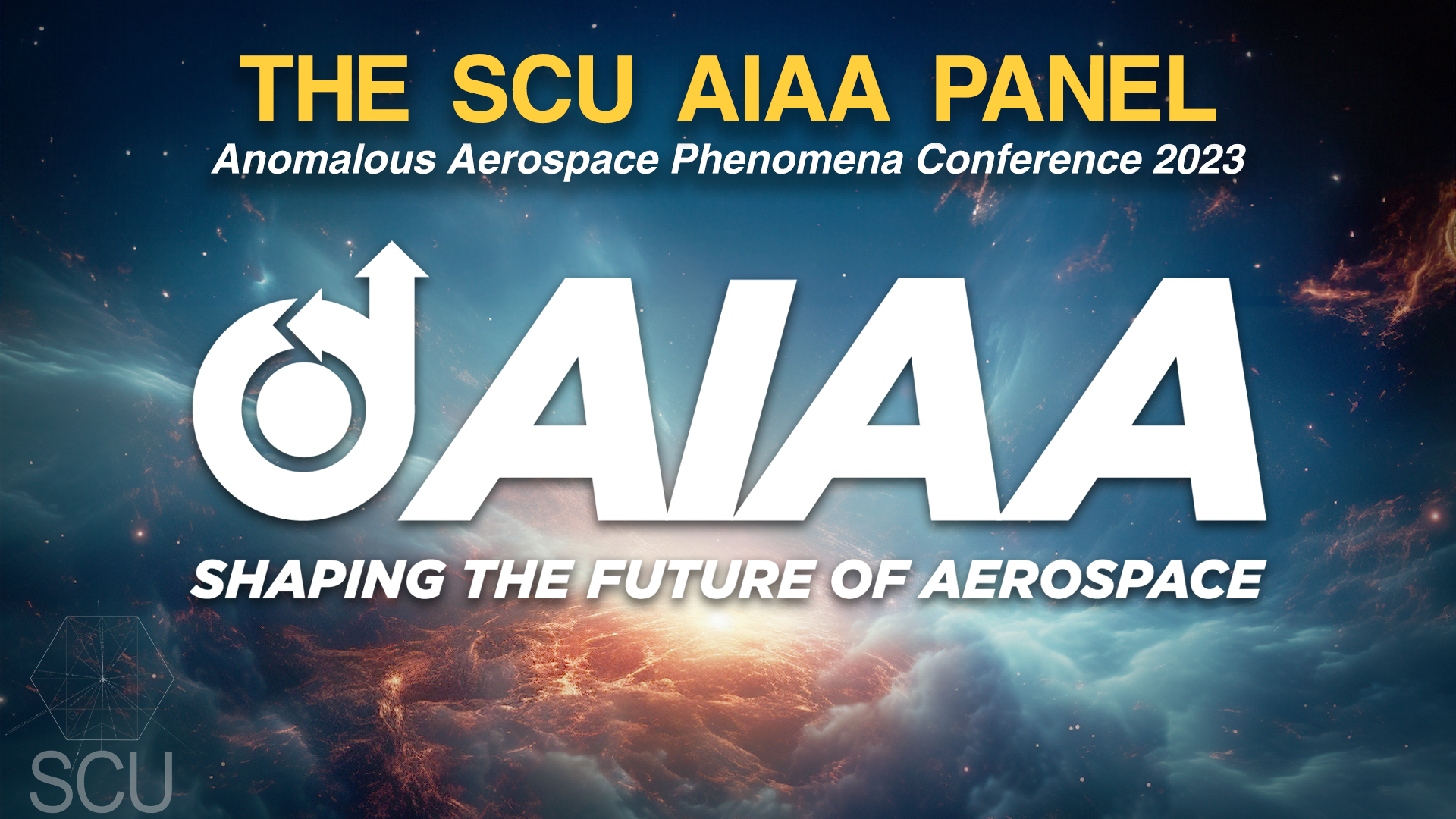 THE SCU AIAA PANEL
Anomalous Aerospace Phenomena Conference 2023

AIAA
SHAPING THE FUTURE OF AEROSPACE

SCU